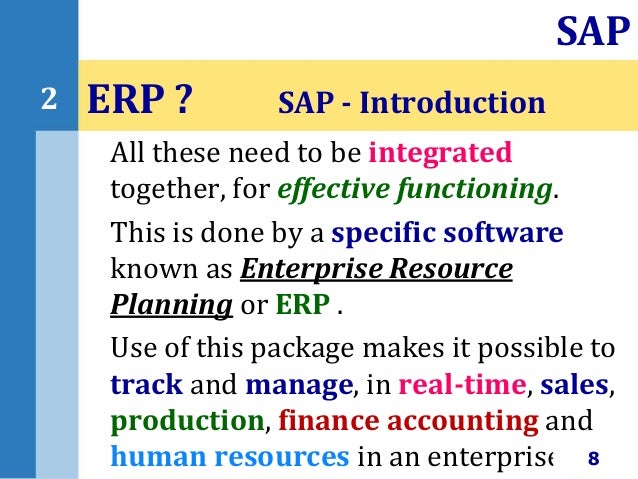 SAP

2 ERP ? SAP - Introduction

All these need to be integrated together, for effective functioning.

This is done by a specific software known as Enterprise Resource Planning or ERP .

Use of this package makes it possible to track and manage, in real-time, sales, production, finance accounting and human resources in an enterprise

8